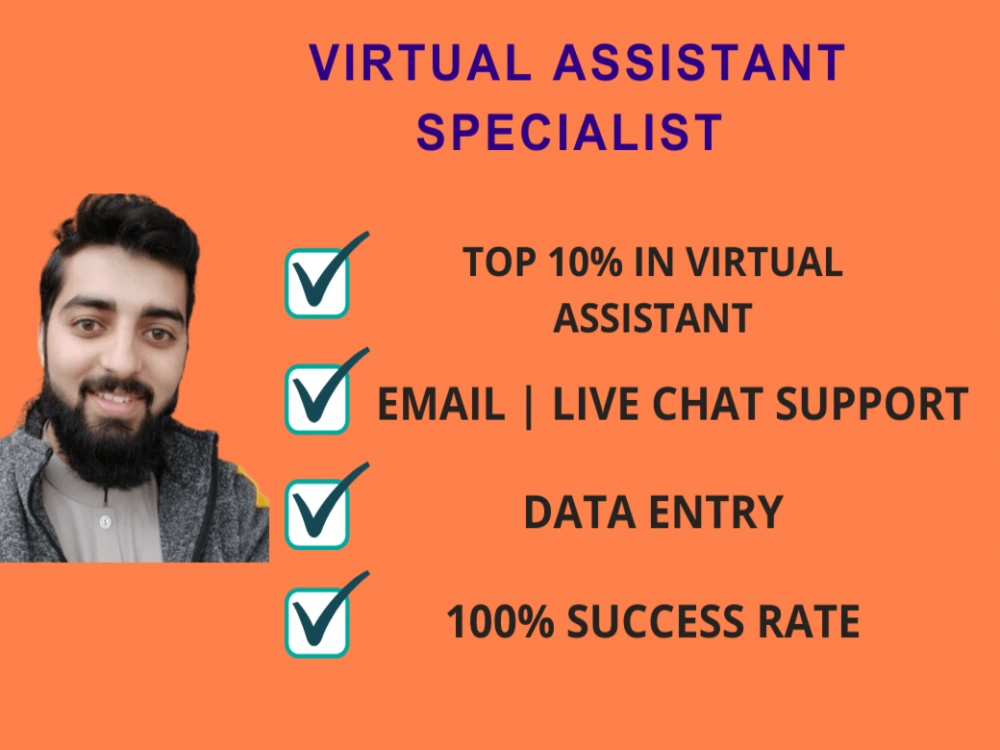 VIRTUAL ASSISTANT SPECIALIST

☑ TOP 10% IN VIRTUAL ASSISTANT

☑ EMAIL | LIVE CHAT SUPPORT

☑ DATA ENTRY

☑ 100% SUCCESS RATE